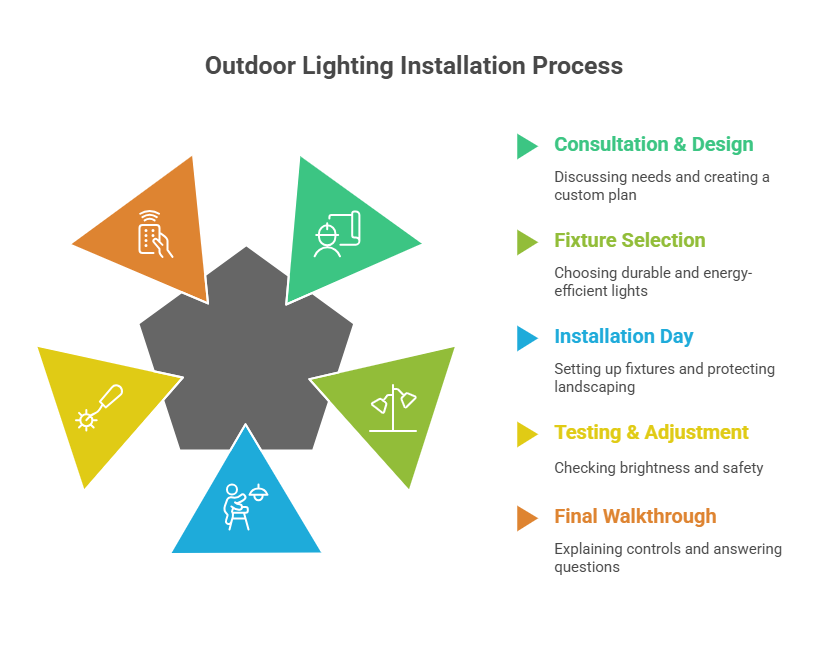 Outdoor Lighting Installation Process

Consultation & Design

Discussing needs and creating a custom plan

Fixture Selection

Choosing durable and energy-efficient lights

Installation Day

Setting up fixtures and protecting landscaping

Testing & Adjustment

Checking brightness and safety

Final Walkthrough

Explaining controls and answering questions